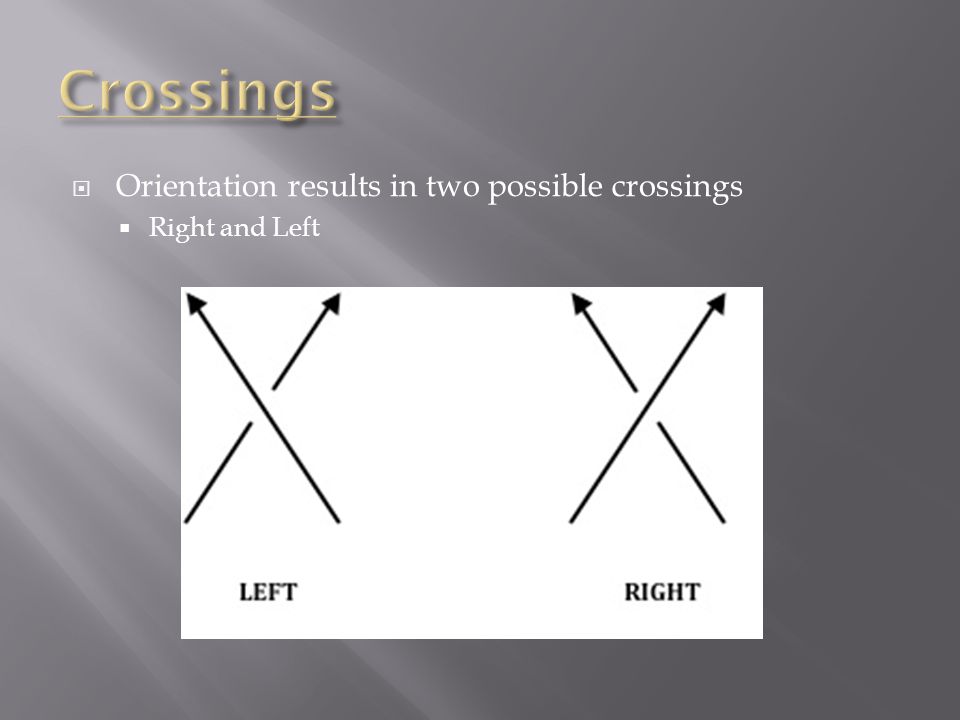 Crossings

Orientation results in two possible crossings

Right and Left

LEFT

RIGHT